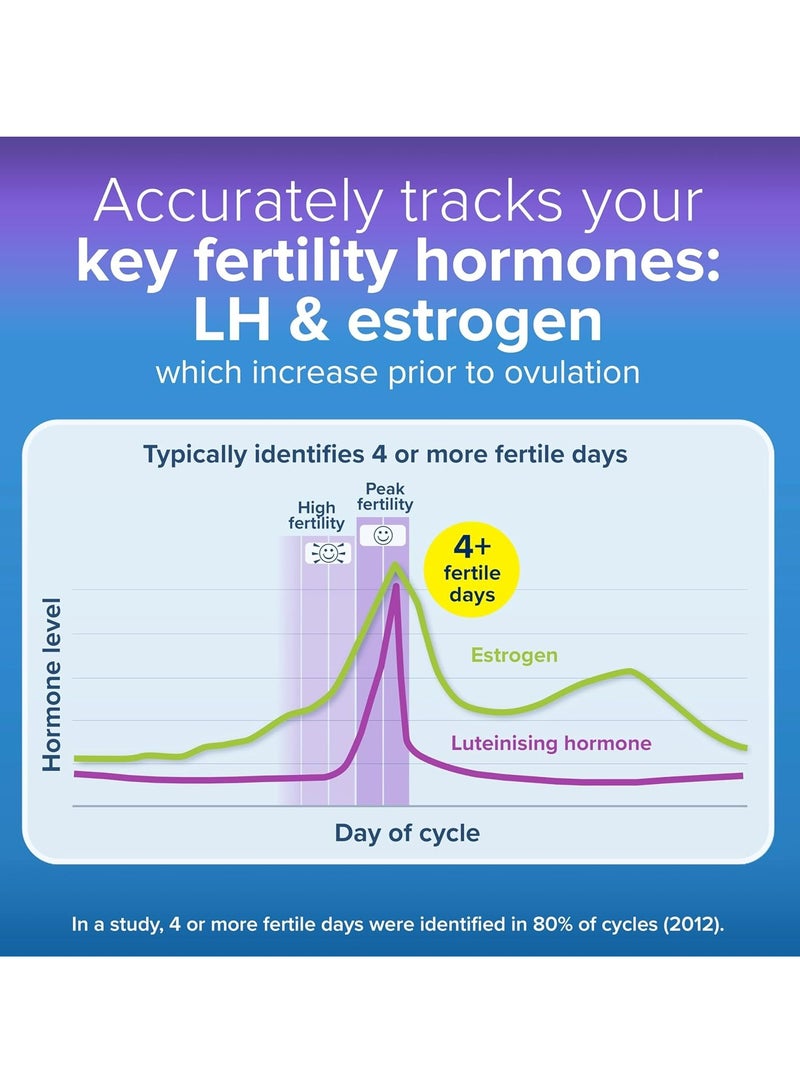 Accurately tracks your
key fertility hormones:
LH & estrogen
which increase prior to ovulation

Typically identifies 4 or more fertile days

High fertility

Peak fertility

4+ fertile days

Hormone level

Estrogen

Luteinising hormone

Day of cycle

In a study, 4 or more fertile days were identified in 80% of cycles (2012).